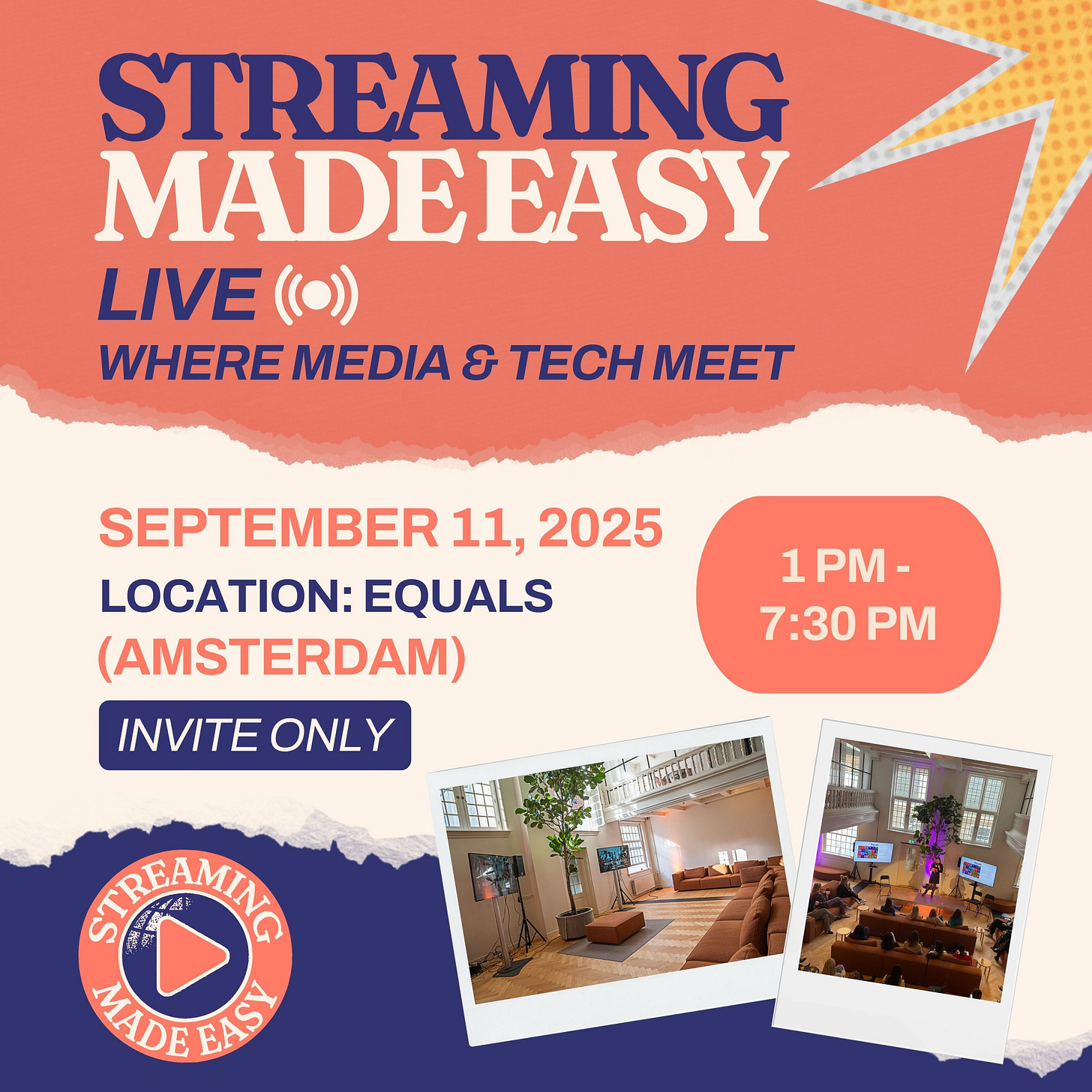 STREAMING MADE EASY

LIVE

WHERE MEDIA & TECH MEET

SEPTEMBER 11, 2025

LOCATION: EQUALS (AMSTERDAM)

1 PM - 7:30 PM

INVITE ONLY

STREAMING MADE EASY